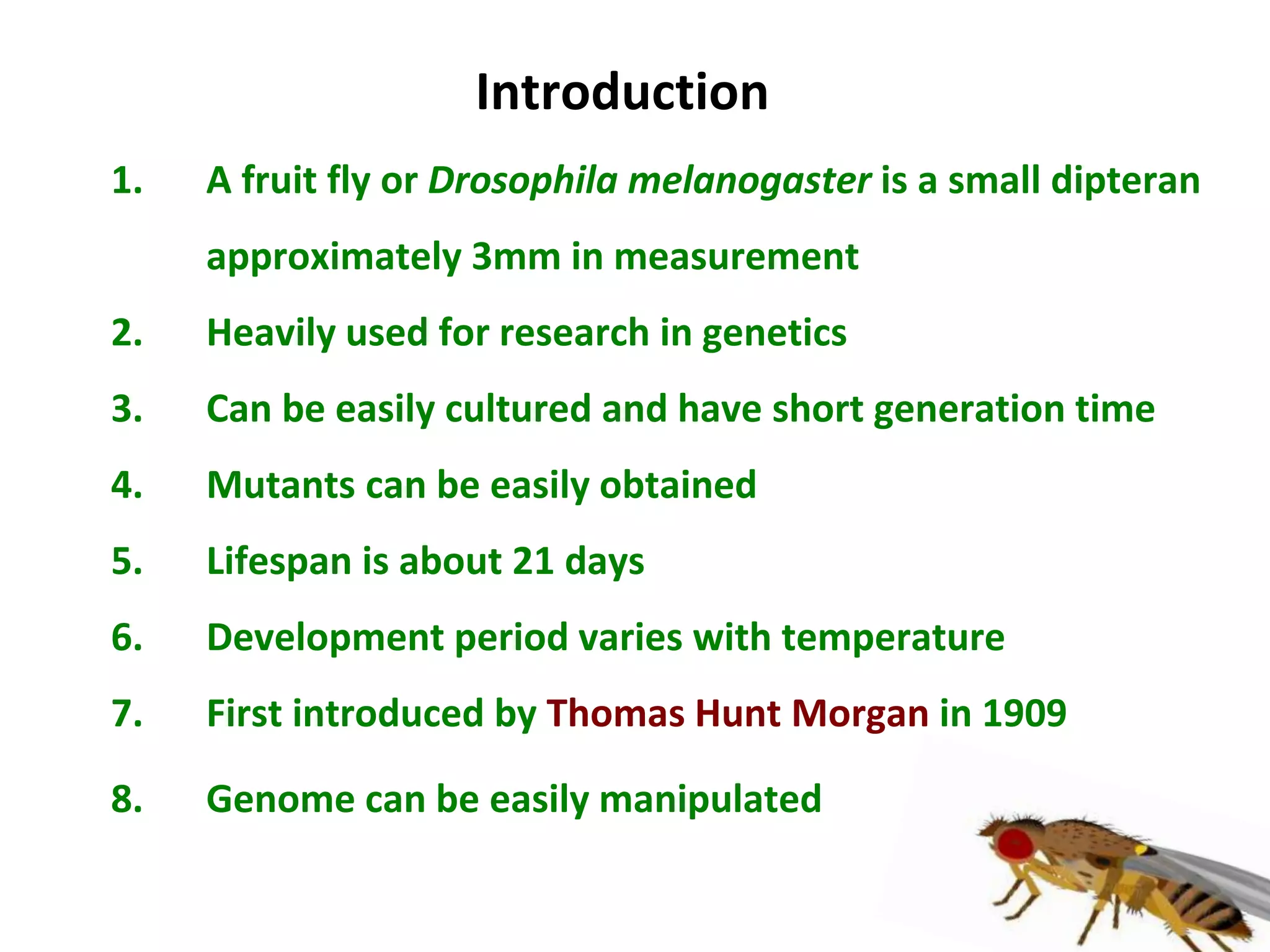 Introduction

1. A fruit fly or Drosophila melanogaster is a small dipteran approximately 3mm in measurement

2. Heavily used for research in genetics

3. Can be easily cultured and have short generation time

4. Mutants can be easily obtained

5. Lifespan is about 21 days

6. Development period varies with temperature

7. First introduced by Thomas Hunt Morgan in 1909

8. Genome can be easily manipulated